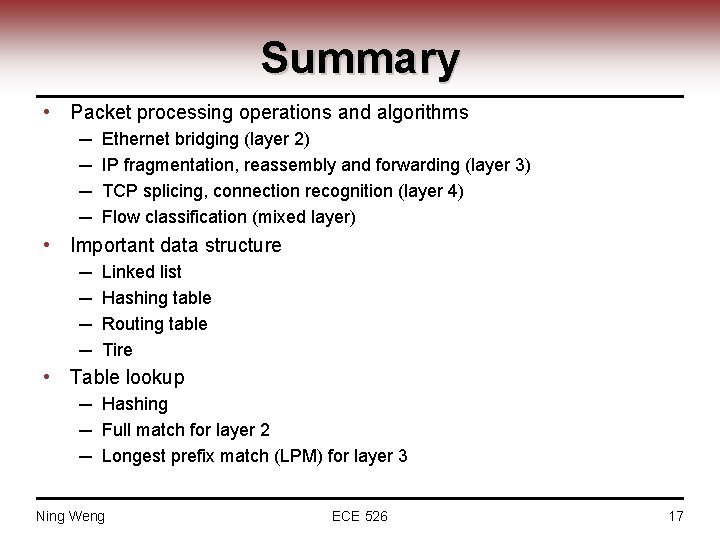 Summary

• Packet processing operations and algorithms
 – Ethernet bridging (layer 2)
 – IP fragmentation, reassembly and forwarding (layer 3)
 – TCP splicing, connection recognition (layer 4)
 – Flow classification (mixed layer)
• Important data structure
 – Linked list
 – Hashing table
 – Routing table
 – Tire
• Table lookup
 – Hashing
 – Full match for layer 2
 – Longest prefix match (LPM) for layer 3

Ning Weng
ECE 526
17